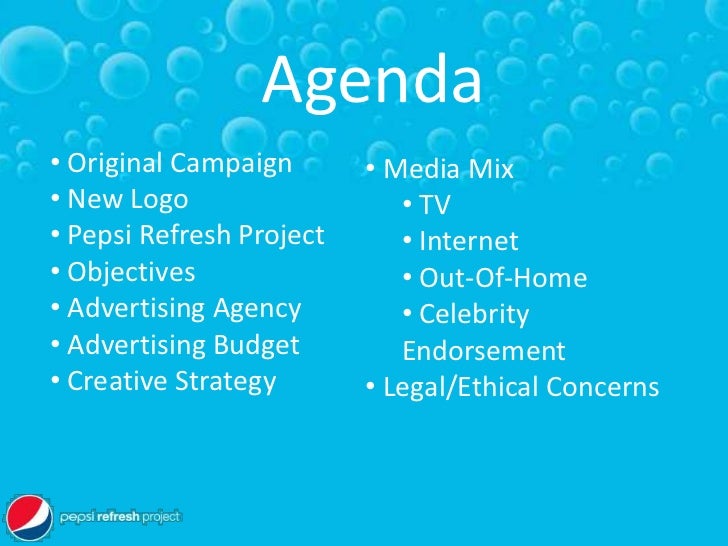 Agenda

• Original Campaign
• New Logo
• Pepsi Refresh Project
• Objectives
• Advertising Agency
• Advertising Budget
• Creative Strategy

• Media Mix
• TV
• Internet
• Out-Of-Home
• Celebrity Endorsement
• Legal/Ethical Concerns

pepsi refresh project